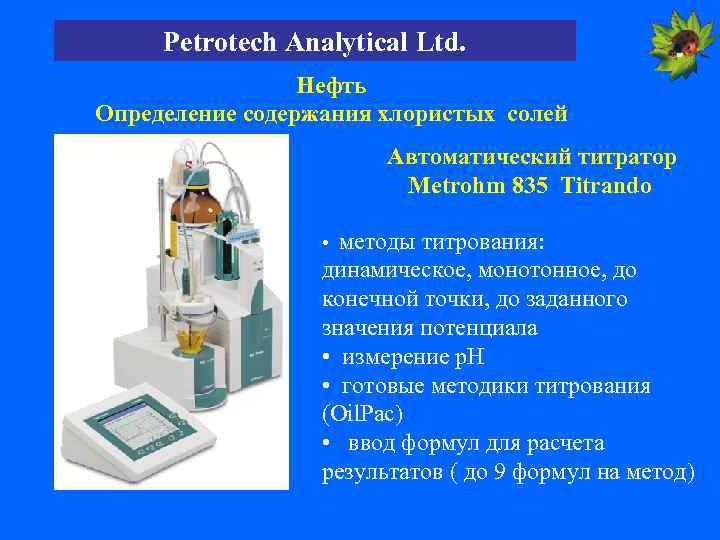 Petrotech Analytical Ltd.

Нефть
Определение содержания хлористых солей

Автоматический титратор
Metrohm 835 Titrando

• методы титрования: динамическое, монотонное, до конечной точки, до заданного значения потенциала
• измерение pH
• готовые методики титрования (OilPac)
• ввод формул для расчета результатов ( до 9 формул на метод)